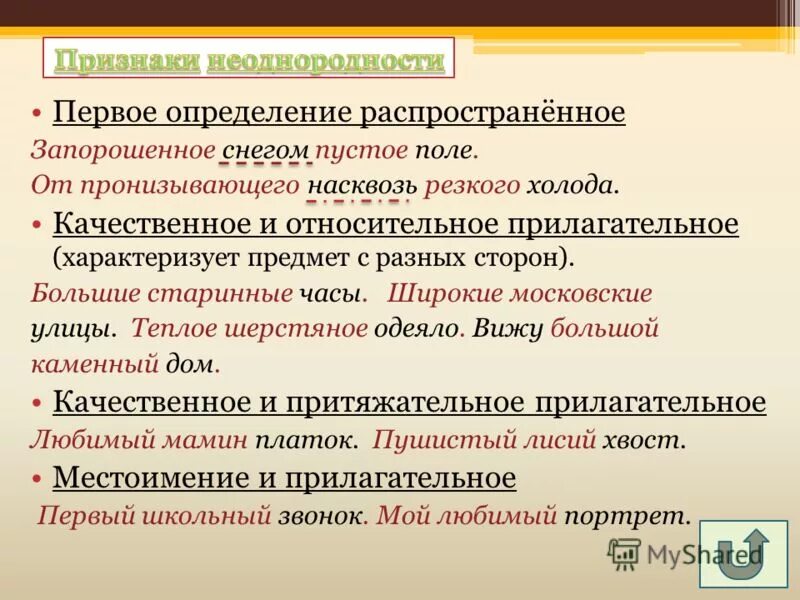 Признаки неоднородности

• Первое определение распространённое

Запорошенное снегом пустое поле.

От пронизывающего насквозь резкого холода.

• Качественное и относительное прилагательное (характеризует предмет с разных сторон).

Большие старинные часы. Широкие московские улицы. Теплое шерстяное одеяло. Вижу большой каменный дом.

• Качественное и притяжательное прилагательное

Любимый мамин платок. Пушистый лисий хвост.

• Местоимение и прилагательное

Первый школьный звонок. Мой любимый портрет.

MyShared